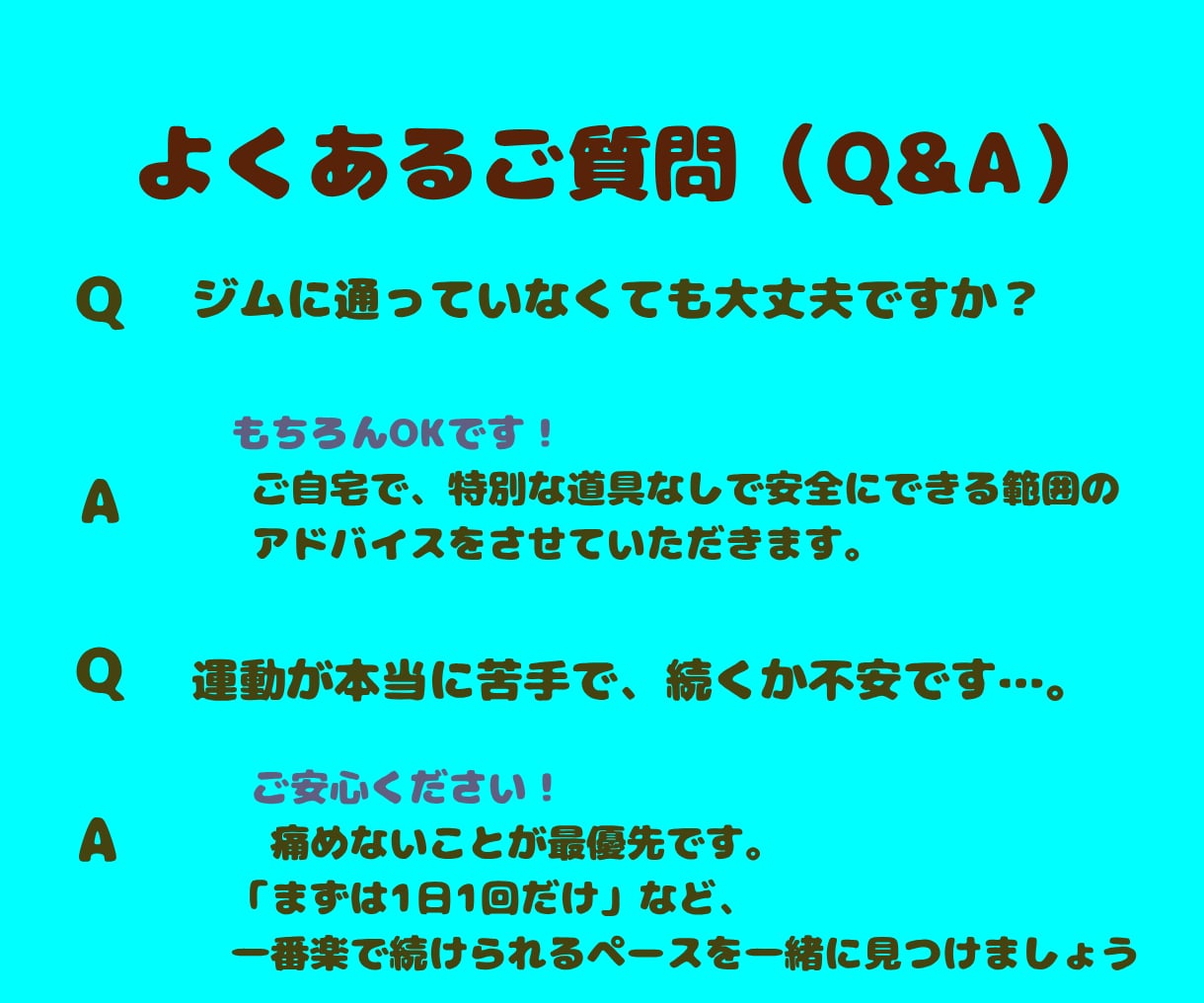 よくあるご質問（Q&A）

Q　ジムに通っていなくても大丈夫ですか？

A　もちろんOKです！
ご自宅で、特別な道具なしで安全にできる範囲のアドバイスをさせていただきます。

Q　運動が本当に苦手で、続くか不安です…。

A　ご安心ください！
痛めないことが最優先です。
「まずは1日1回だけ」など、
一番楽で続けられるペースを一緒に見つけましょう